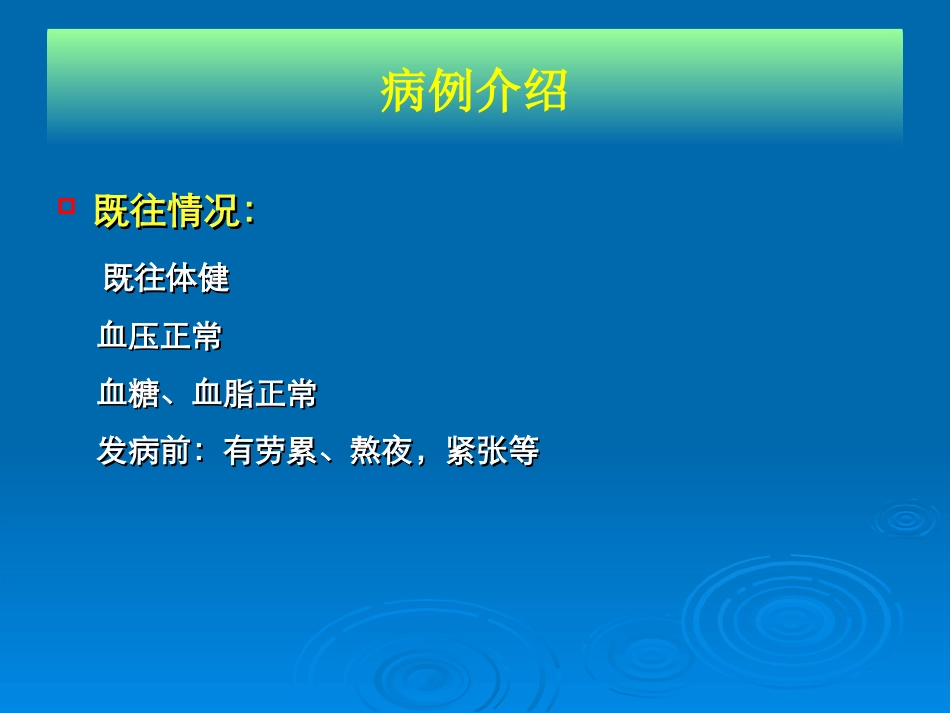 病例介绍

既往情况:

既往体健

血压正常

血糖、血脂正常

发病前：有劳累、熬夜，紧张等